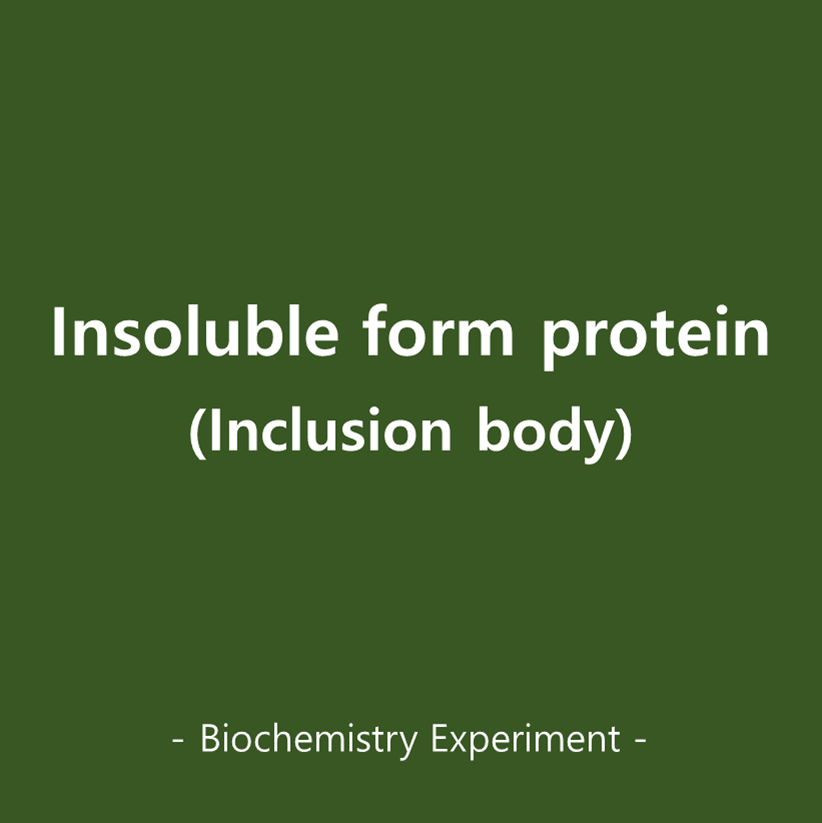 Insoluble form protein
(Inclusion body)

- Biochemistry Experiment -